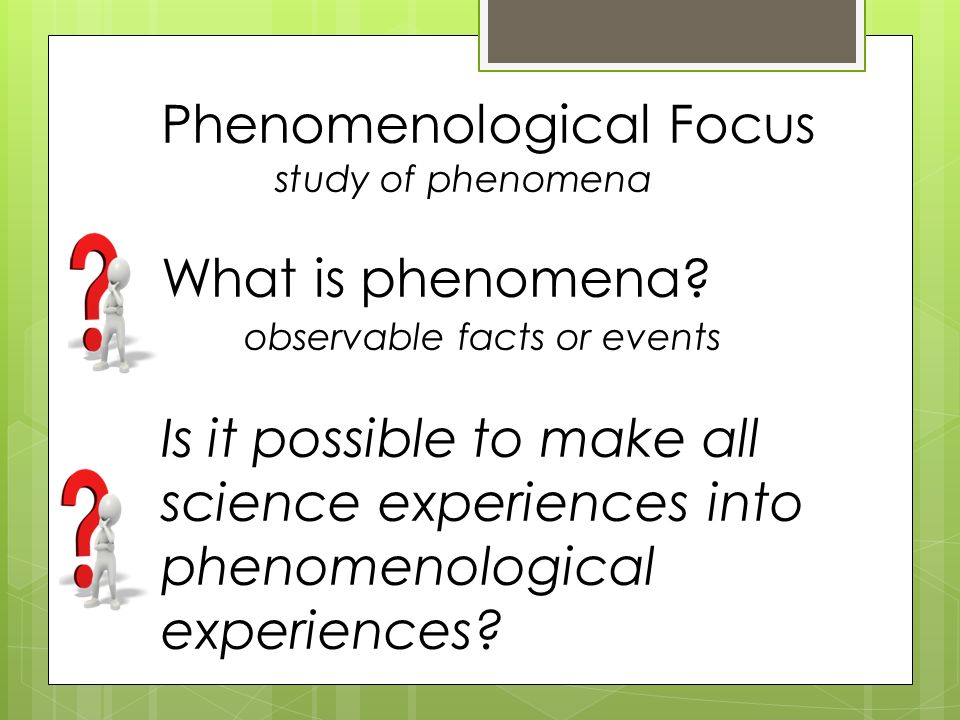 Phenomenological Focus
study of phenomena

What is phenomena?
observable facts or events

Is it possible to make all science experiences into phenomenological experiences?